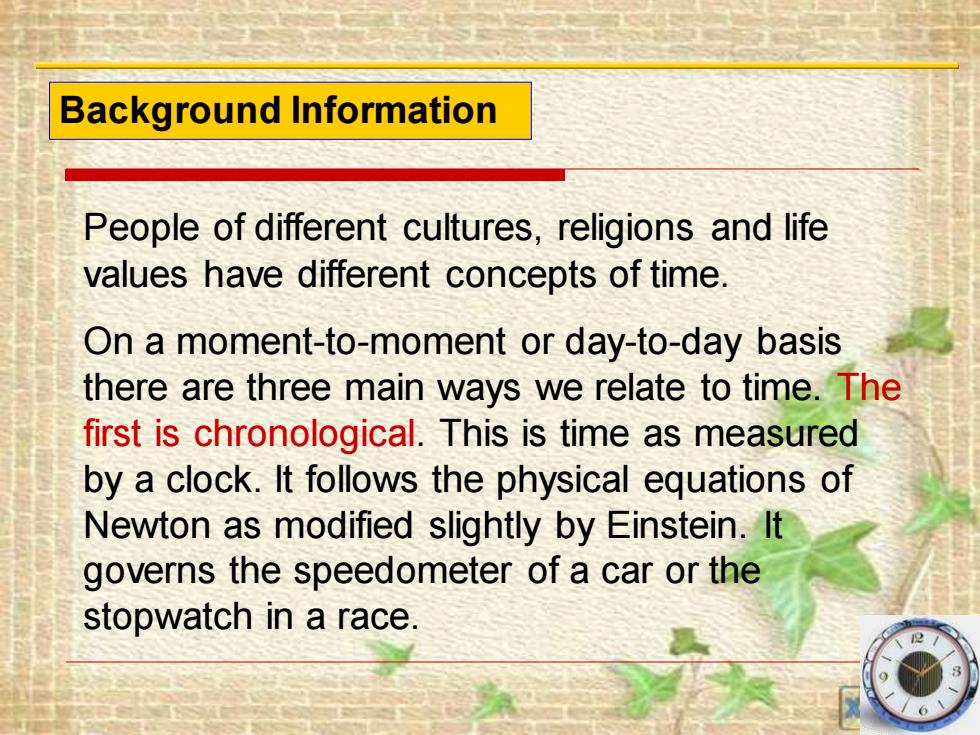 Background Information

People of different cultures, religions and life values have different concepts of time.

On a moment-to-moment or day-to-day basis there are three main ways we relate to time. The first is chronological. This is time as measured by a clock. It follows the physical equations of Newton as modified slightly by Einstein. It governs the speedometer of a car or the stopwatch in a race.

12 3 6 9